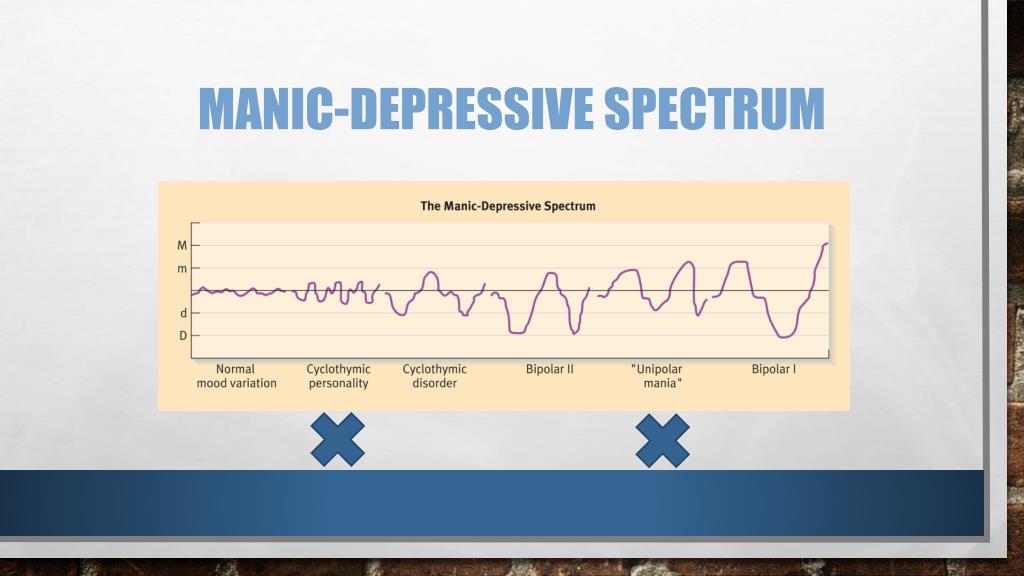 MANIC-DEPRESSIVE SPECTRUM

The Manic-Depressive Spectrum

M
m
d
D

Normal mood variation
Cyclothymic personality
Cyclothymic disorder
Bipolar II
"Unipolar mania"
Bipolar I